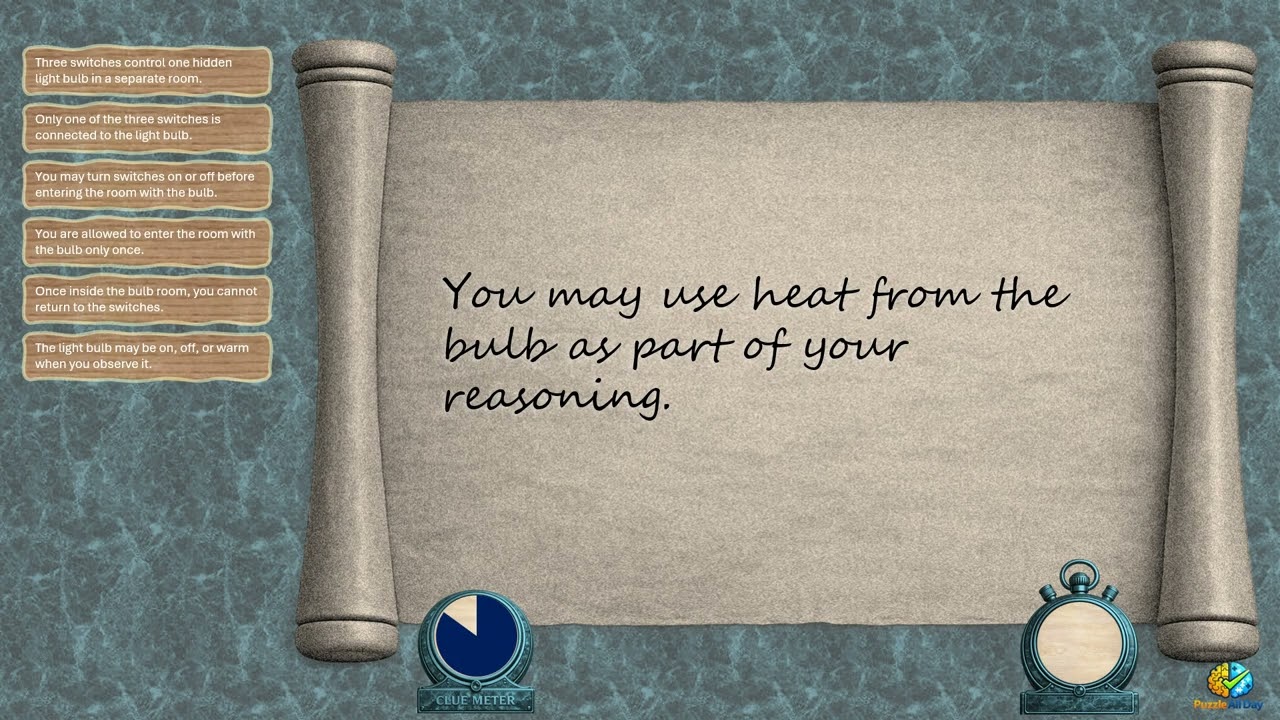 Three switches control one hidden light bulb in a separate room.

Only one of the three switches is connected to the light bulb.

You may turn switches on or off before entering the room with the bulb.

You are allowed to enter the room with the bulb only once.

Once inside the bulb room, you cannot return to the switches.

The light bulb may be on, off, or warm when you observe it.

You may use heat from the bulb as part of your reasoning.

CLUE METER

Puzzle All Day